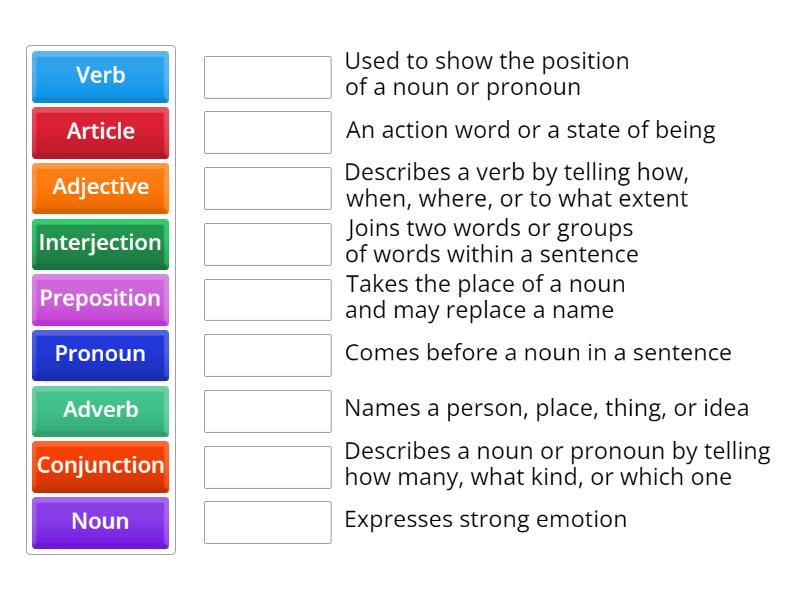 Verb
Article
Adjective
Interjection
Preposition
Pronoun
Adverb
Conjunction
Noun

Used to show the position of a noun or pronoun

An action word or a state of being

Describes a verb by telling how, when, where, or to what extent

Joins two words or groups of words within a sentence

Takes the place of a noun and may replace a name

Comes before a noun in a sentence

Names a person, place, thing, or idea

Describes a noun or pronoun by telling how many, what kind, or which one

Expresses strong emotion